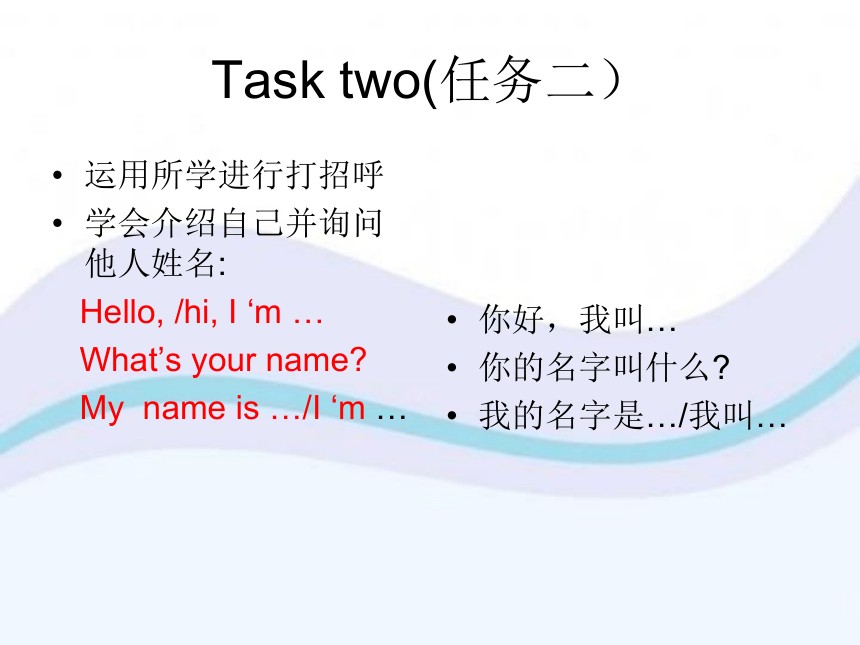 Task two(任务二）

• 运用所学进行打招呼
• 学会介绍自己并询问他人姓名:

Hello, /hi, I ‘m …
What’s your name?
My name is …/I ‘m …

• 你好，我叫…
• 你的名字叫什么?
• 我的名字是…/我叫…